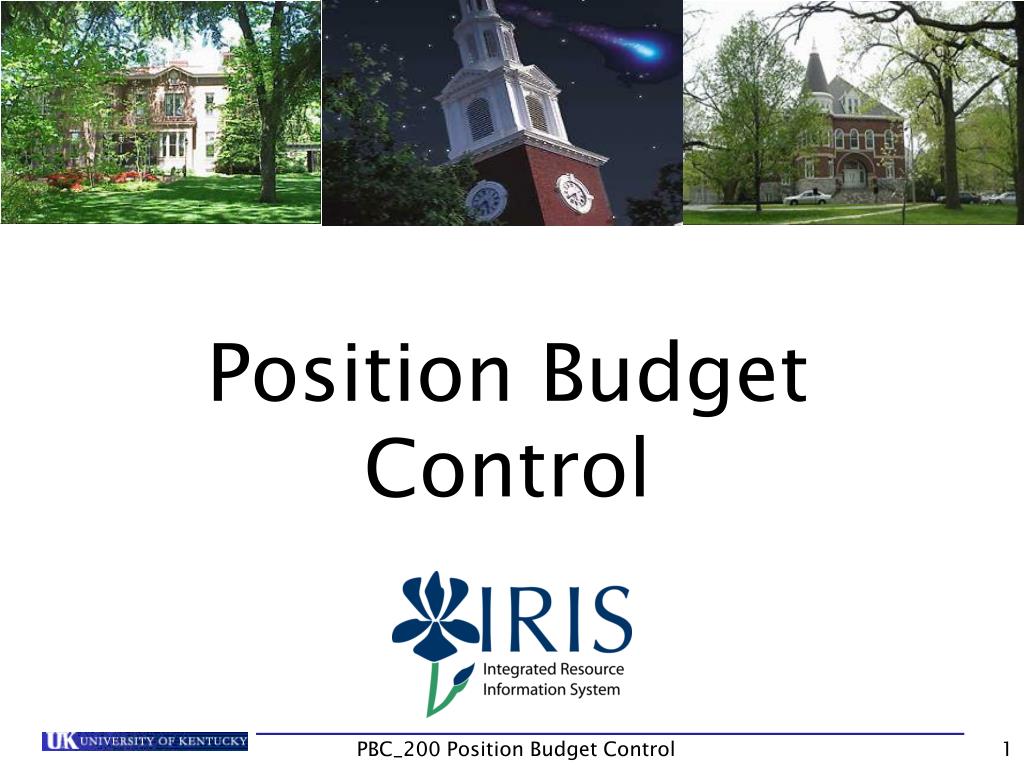 Position Budget Control

IRIS
Integrated Resource
Information System

UK UNIVERSITY OF KENTUCKY

PBC_200 Position Budget Control

1